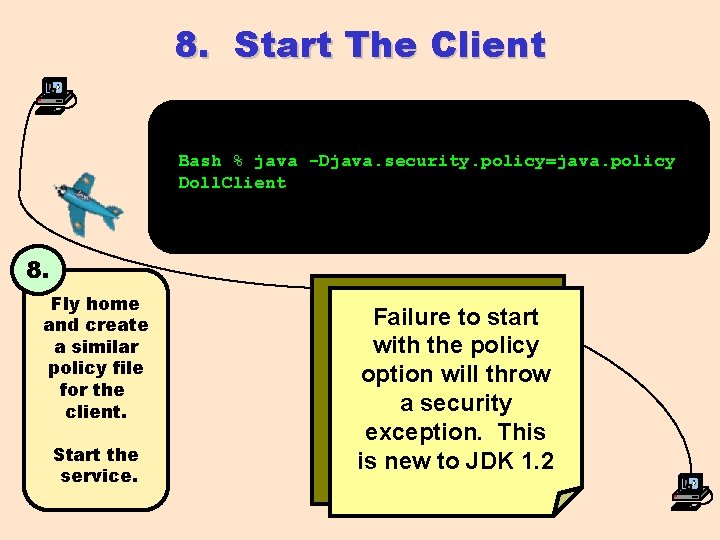 8. Start The Client

Bash % java -Djava.security.policy=java.policy DollClient

8.

Fly home and create a similar policy file for the client.

Start the service.

Failure to start with the policy option will throw a security exception. This is new to JDK 1.2